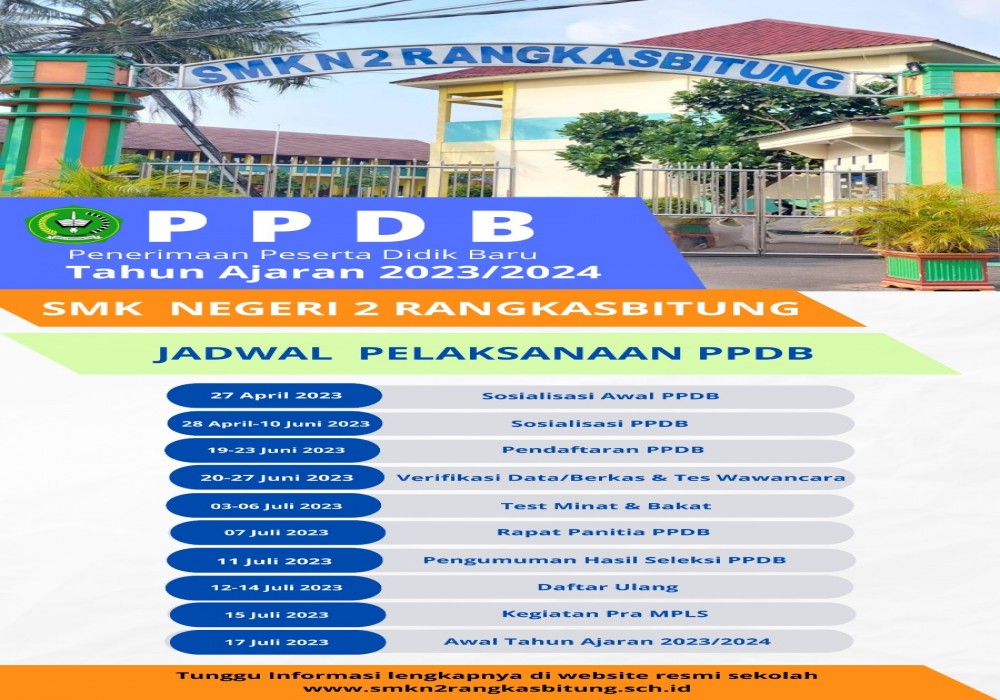 SMKN 2 RANGKASBITUNG

PPDB
Penerimaan Peserta Didik Baru
Tahun Ajaran 2023/2024

SMK NEGERI 2 RANGKASBITUNG

JADWAL PELAKSANAAN PPDB

| | |
|---|---|
| 27 April 2023 | Sosialisasi Awal PPDB |
| 28 April-10 Juni 2023 | Sosialisasi PPDB |
| 19-23 Juni 2023 | Pendaftaran PPDB |
| 20-27 Juni 2023 | Verifikasi Data/Berkas & Tes Wawancara |
| 03-06 Juli 2023 | Test Minat & Bakat |
| 07 Juli 2023 | Rapat Panitia PPDB |
| 11 Juli 2023 | Pengumuman Hasil Seleksi PPDB |
| 12-14 Juli 2023 | Daftar Ulang |
| 15 Juli 2023 | Kegiatan Pra MPLS |
| 17 Juli 2023 | Awal Tahun Ajaran 2023/2024 |

Tunggu Informasi lengkapnya di website resmi sekolah
www.smkn2rangkasbitung.sch.id